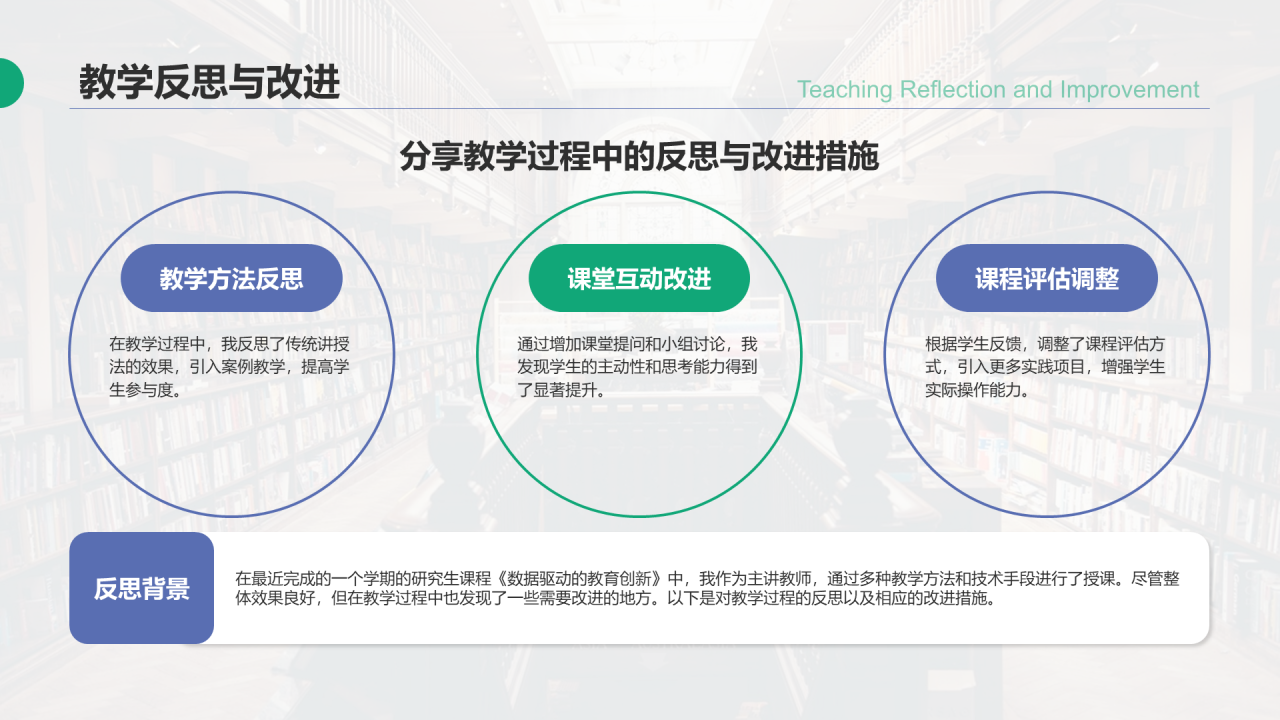 教学反思与改进

Teaching Reflection and Improvement

分享教学过程中的反思与改进措施

教学方法反思

在教学过程中，我反思了传统讲授法的效果，引入案例教学，提高学生参与度。

课堂互动改进

通过增加课堂提问和小组讨论，我发现学生的主动性和思考能力得到了显著提升。

课程评估调整

根据学生反馈，调整了课程评估方式，引入更多实践项目，增强学生实际操作能力。

反思背景

在最近完成的一个学期的研究生课程《数据驱动的教育创新》中，我作为主讲教师，通过多种教学方法和技术手段进行了授课。尽管整体效果良好，但在教学过程中也发现了一些需要改进的地方。以下是对教学过程的反思以及相应的改进措施。